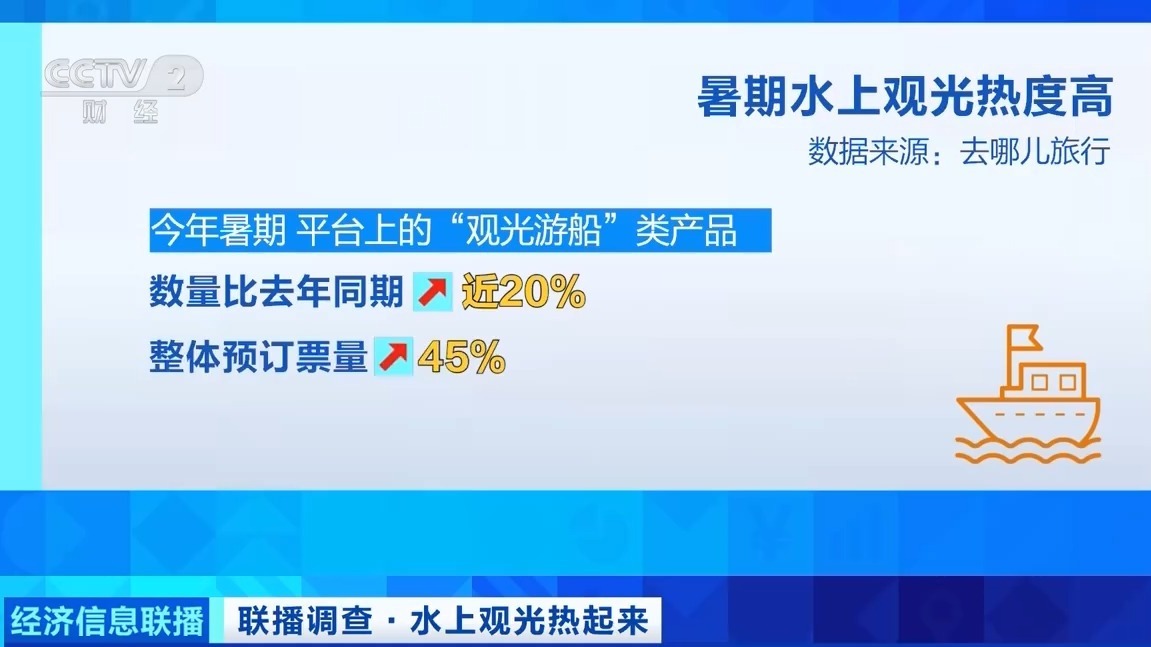 CCTV 2 财经

暑期水上观光热度高

数据来源：去哪儿旅行

今年暑期 平台上的“观光游船”类产品

数量比去年同期 近20%

整体预订票量 45%

经济信息联播

联播调查 · 水上观光热起来